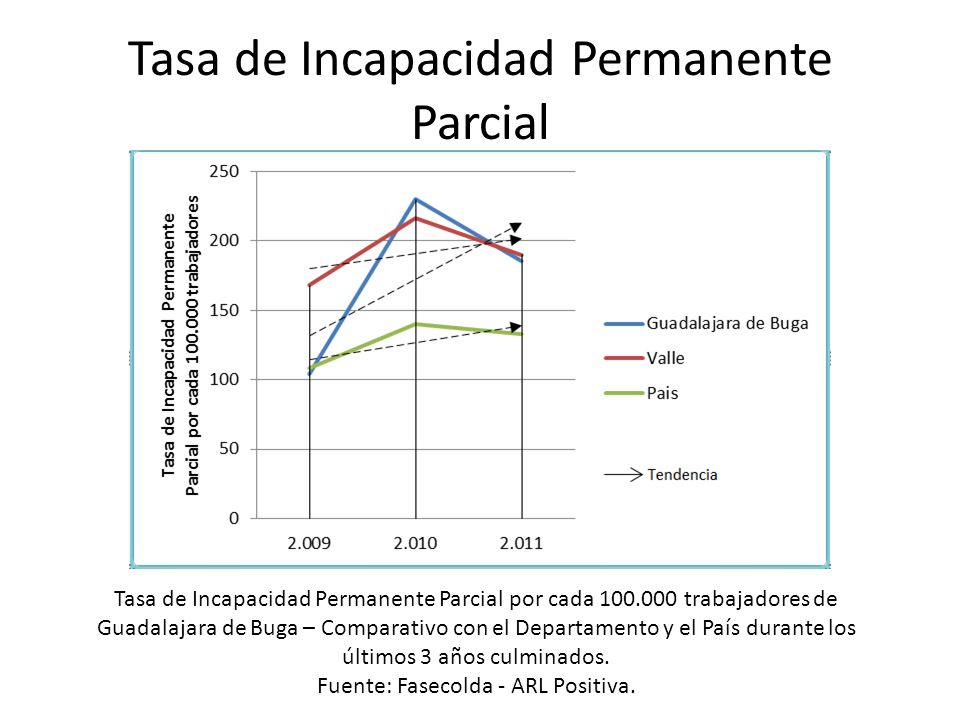 Tasa de Incapacidad Permanente Parcial

Tasa de Incapacidad Permanente Parcial por cada 100.000 trabajadores

250
200
150
100
50
0

2.009
2.010
2.011

Guadalajara de Buga
Valle
Pais
Tendencia

Tasa de Incapacidad Permanente Parcial por cada 100.000 trabajadores de Guadalajara de Buga – Comparativo con el Departamento y el País durante los últimos 3 años culminados.
Fuente: Fasecolda - ARL Positiva.